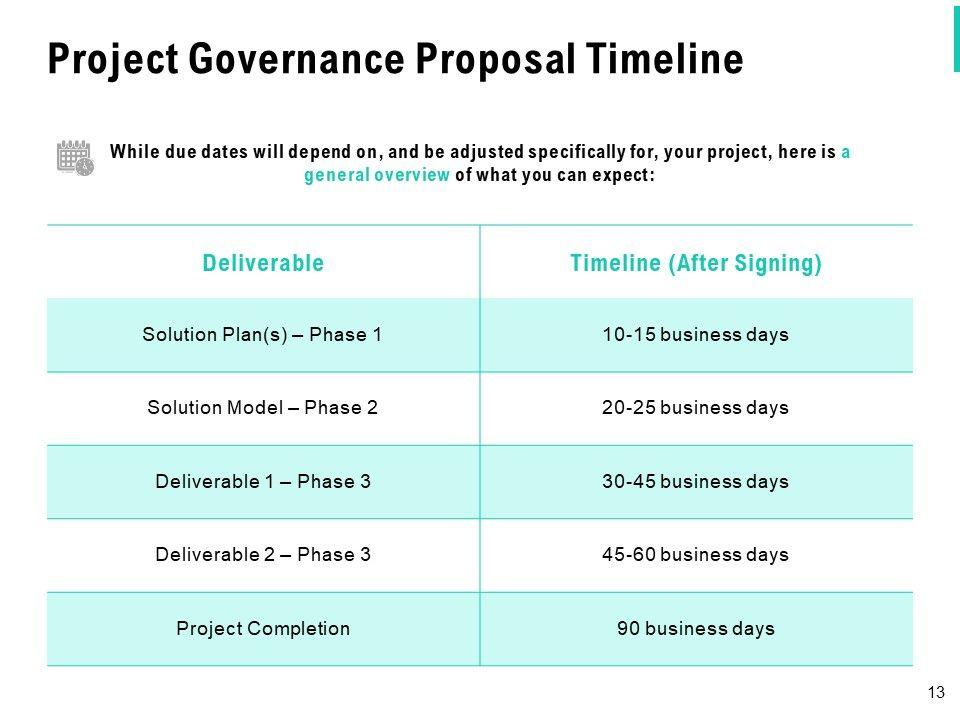 Project Governance Proposal Timeline

While due dates will depend on, and be adjusted specifically for, your project, here is a general overview of what you can expect:

| Deliverable | Timeline (After Signing) |
|---|---|
| Solution Plan(s) – Phase 1 | 10-15 business days |
| Solution Model – Phase 2 | 20-25 business days |
| Deliverable 1 – Phase 3 | 30-45 business days |
| Deliverable 2 – Phase 3 | 45-60 business days |
| Project Completion | 90 business days |

13